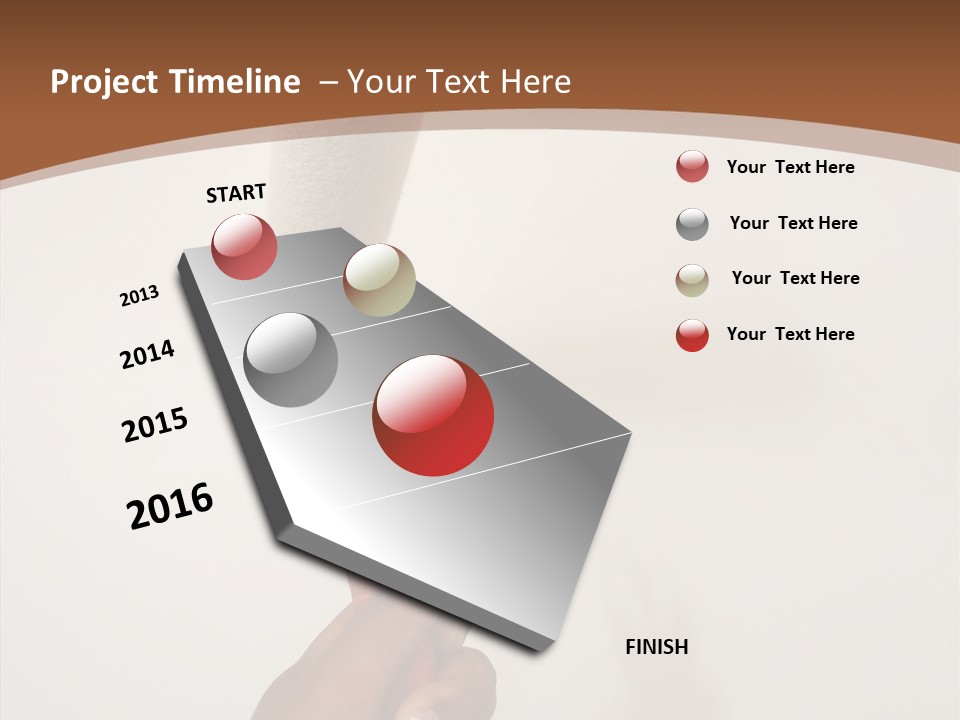 Project Timeline – Your Text Here

START

2013

2014

2015

2016

FINISH

Your Text Here

Your Text Here

Your Text Here

Your Text Here